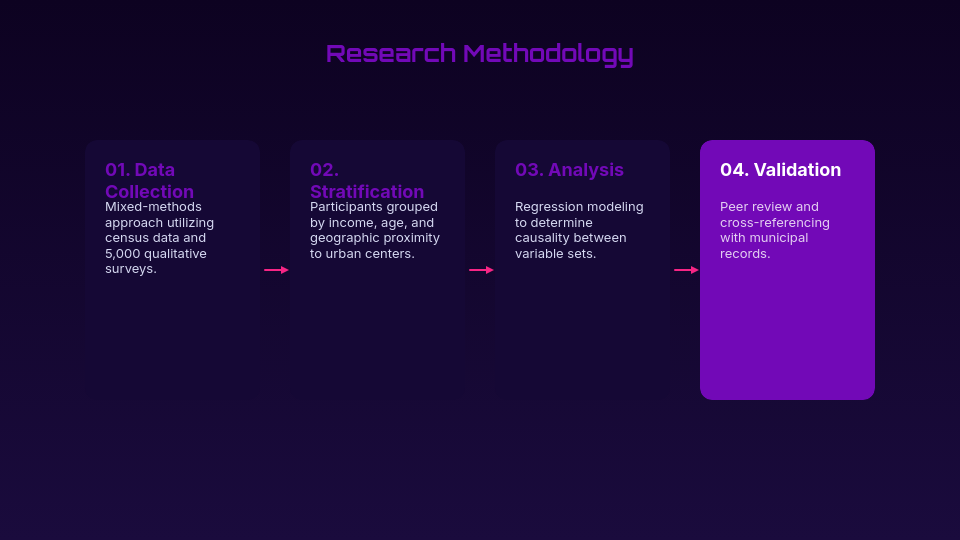 Research Methodology

01. Data Collection

Mixed-methods approach utilizing census data and 5,000 qualitative surveys.

02. Stratification

Participants grouped by income, age, and geographic proximity to urban centers.

03. Analysis

Regression modeling to determine causality between variable sets.

04. Validation

Peer review and cross-referencing with municipal records.